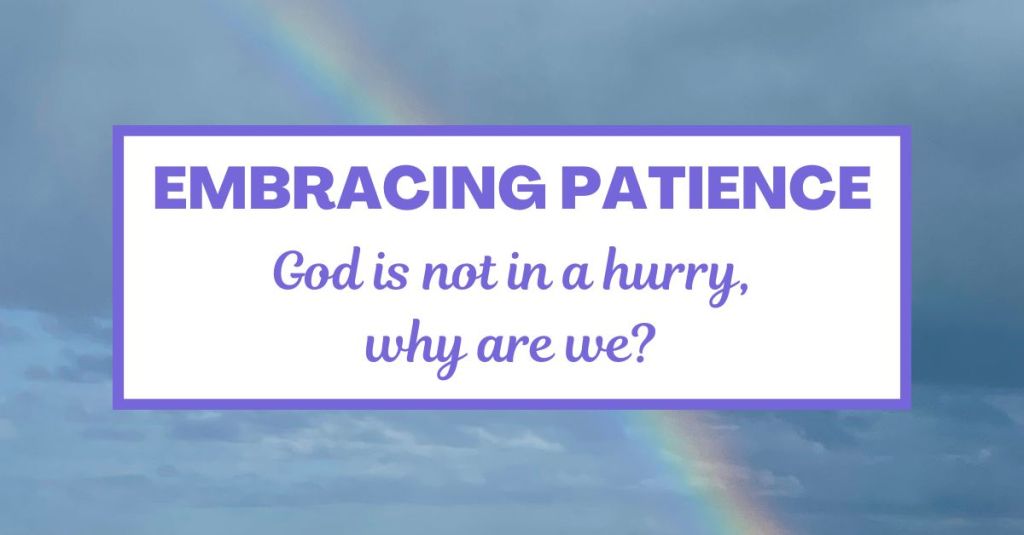 EMBRACING PATIENCE

God is not in a hurry, why are we?